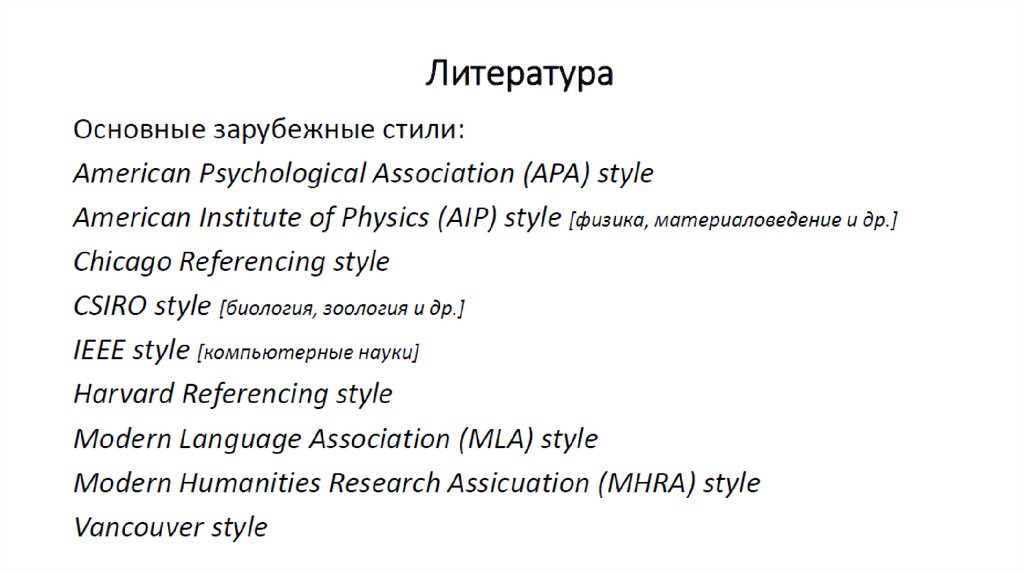 Литература

Основные зарубежные стили:
American Psychological Association (APA) style
American Institute of Physics (AIP) style [физика, материаловедение и др.]
Chicago Referencing style
CSIRO style [биология, зоология и др.]
IEEE style [компьютерные науки]
Harvard Referencing style
Modern Language Association (MLA) style
Modern Humanities Research Assicuation (MHRA) style
Vancouver style